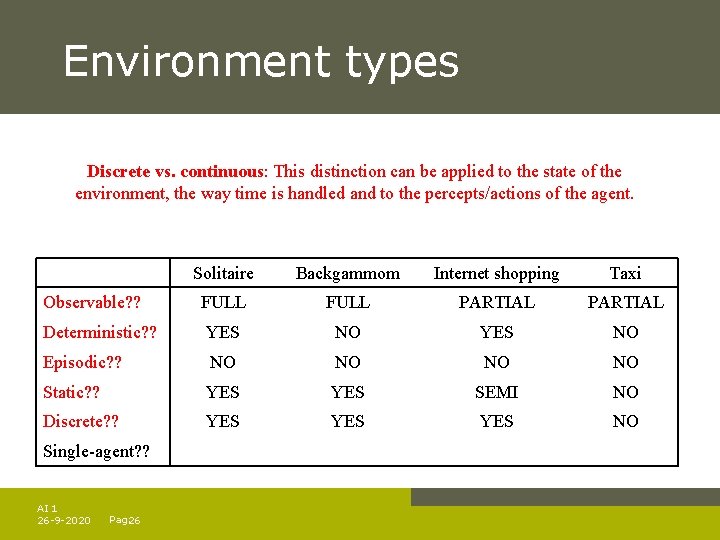 Environment types

Discrete vs. continuous: This distinction can be applied to the state of the environment, the way time is handled and to the percepts/actions of the agent.

| | Solitaire | Backgammom | Internet shopping | Taxi |
|---|---|---|---|---|
| Observable?? | FULL | FULL | PARTIAL | PARTIAL |
| Deterministic?? | YES | NO | YES | NO |
| Episodic?? | NO | NO | NO | NO |
| Static?? | YES | YES | SEMI | NO |
| Discrete?? | YES | YES | YES | NO |
| Single-agent?? | | | | |

AI 1
26-9-2020 Pag26